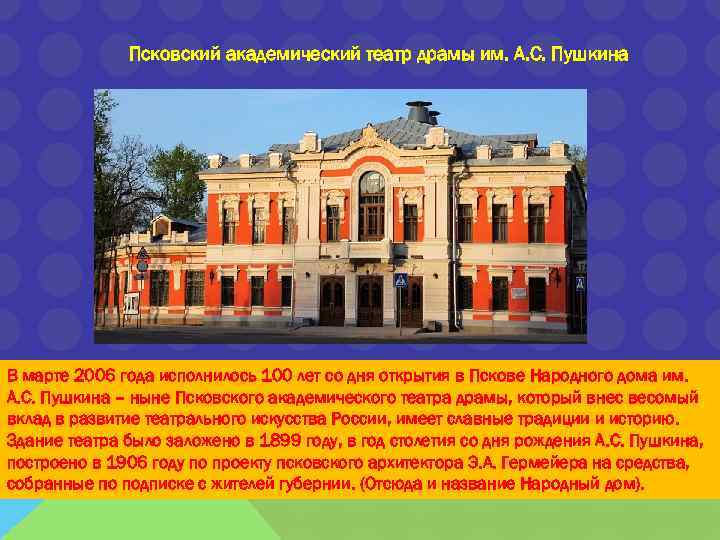 Псковский академический театр драмы им. А.С. Пушкина

В марте 2006 года исполнилось 100 лет со дня открытия в Пскове Народного дома им. А.С. Пушкина – ныне Псковского академического театра драмы, который внес весомый вклад в развитие театрального искусства России, имеет славные традиции и историю. Здание театра было заложено в 1899 году, в год столетия со дня рождения А.С. Пушкина, построено в 1906 году по проекту псковского архитектора Э.А. Гермейера на средства, собранные по подписке с жителей губернии. (Отсюда и название Народный дом).